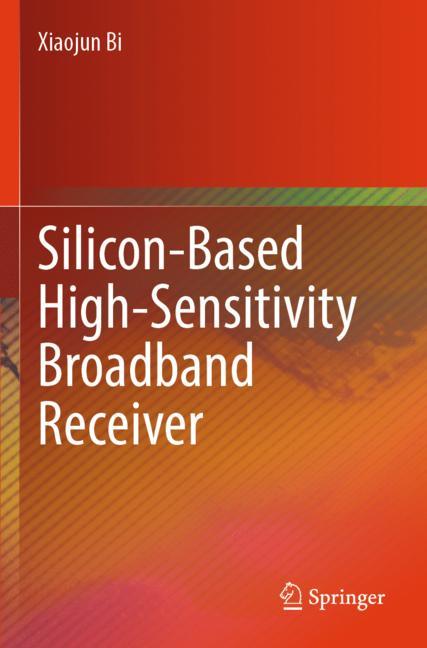 Xiaojun Bi

Silicon-Based High-Sensitivity Broadband Receiver

Springer